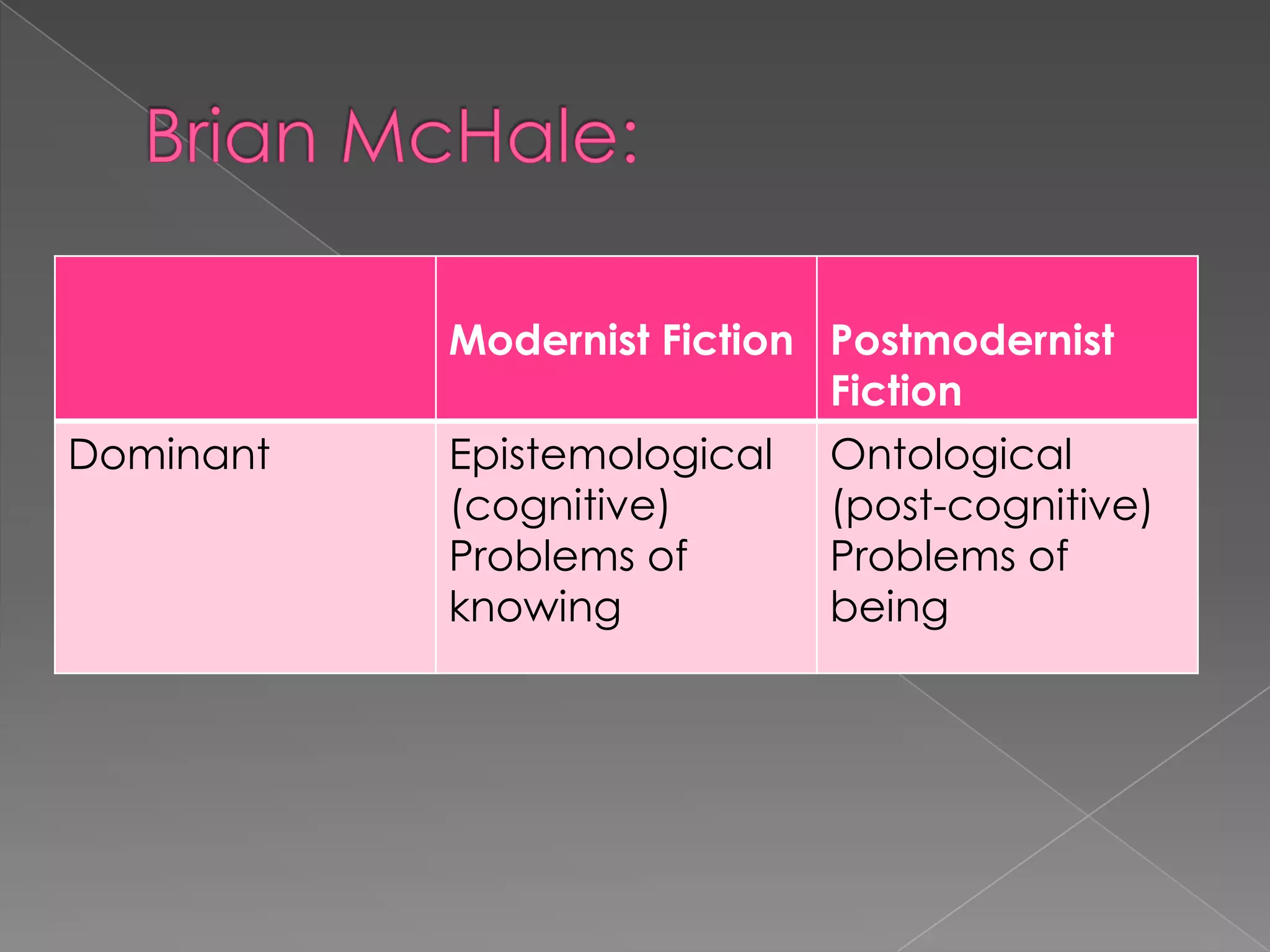 Brian McHale:

| | Modernist Fiction | Postmodernist Fiction |
|---|---|---|
| Dominant | Epistemological (cognitive) Problems of knowing | Ontological (post-cognitive) Problems of being |